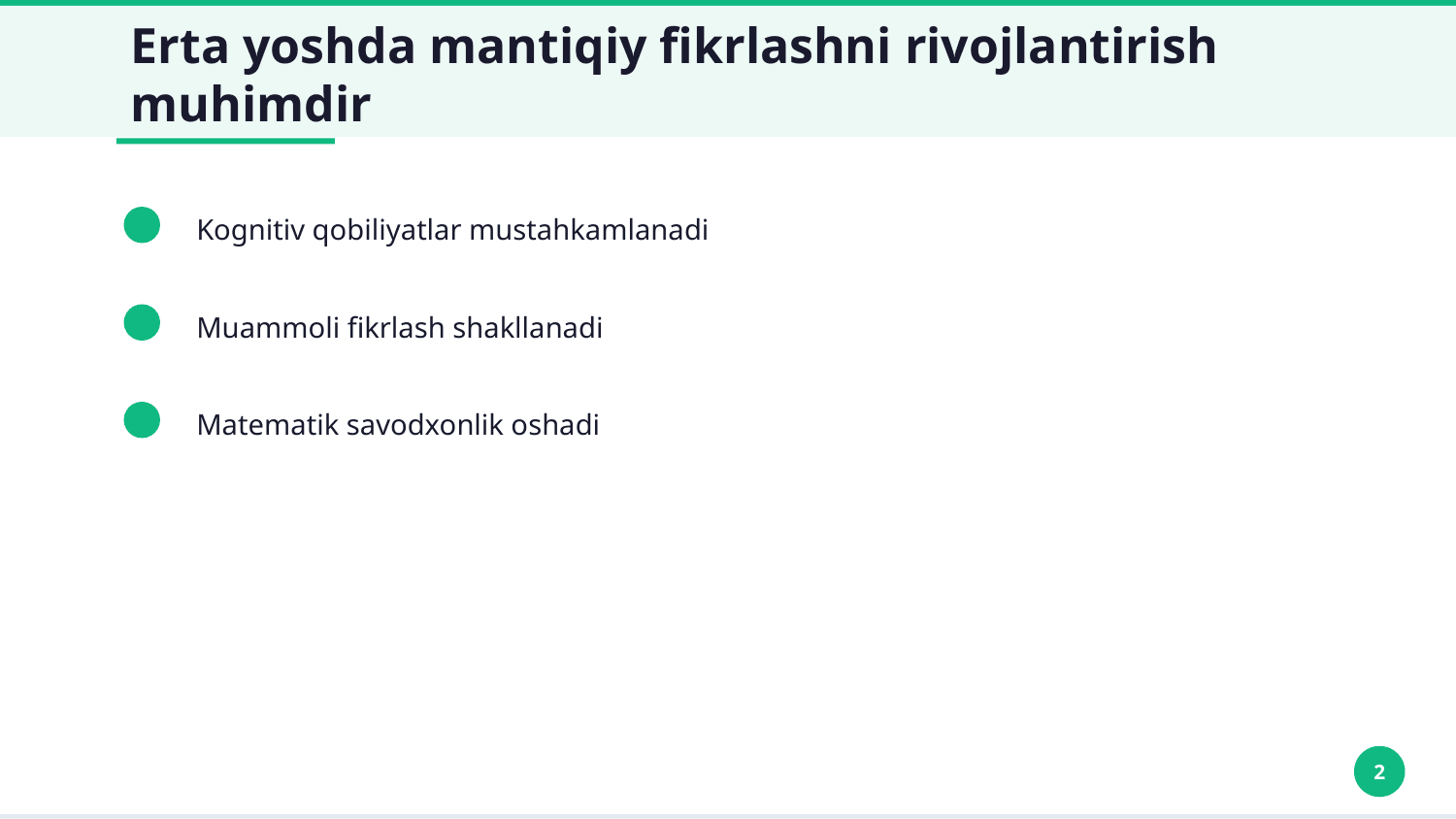 Erta yoshda mantiqiy fikrlashni rivojlantirish muhimdir

Kognitiv qobiliyatlar mustahkamlanadi

Muammoli fikrlash shakllanadi

Matematik savodxonlik oshadi

2